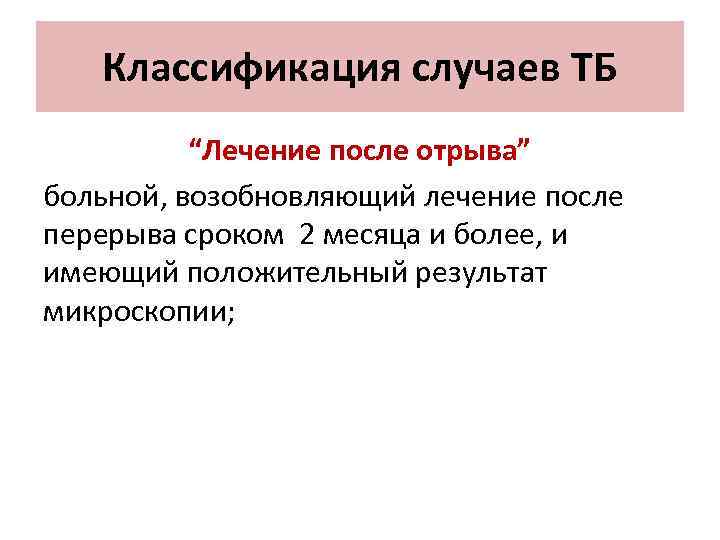 Классификация случаев ТБ

“Лечение после отрыва”

больной, возобновляющий лечение после перерыва сроком 2 месяца и более, и имеющий положительный результат микроскопии;